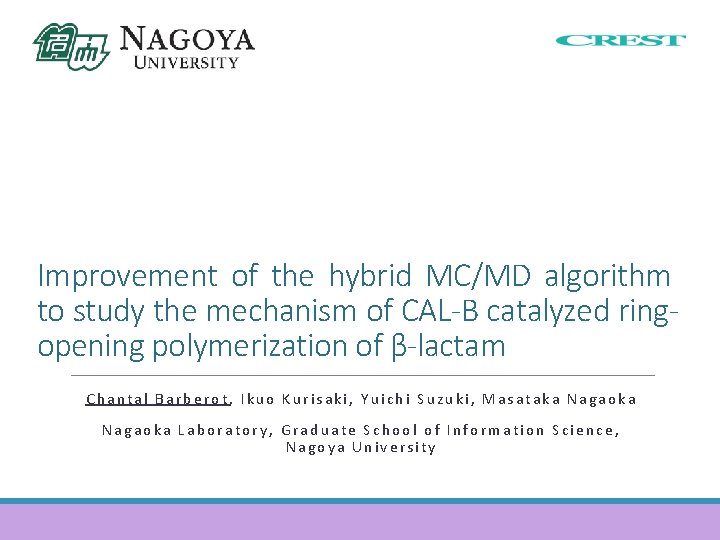 NAGOYA
UNIVERSITY

CREST

Improvement of the hybrid MC/MD algorithm to study the mechanism of CAL-B catalyzed ring-opening polymerization of β-lactam

Chantal Barberot, Ikuo Kurisaki, Yuichi Suzuki, Masataka Nagaoka

Nagaoka Laboratory, Graduate School of Information Science,
Nagoya University